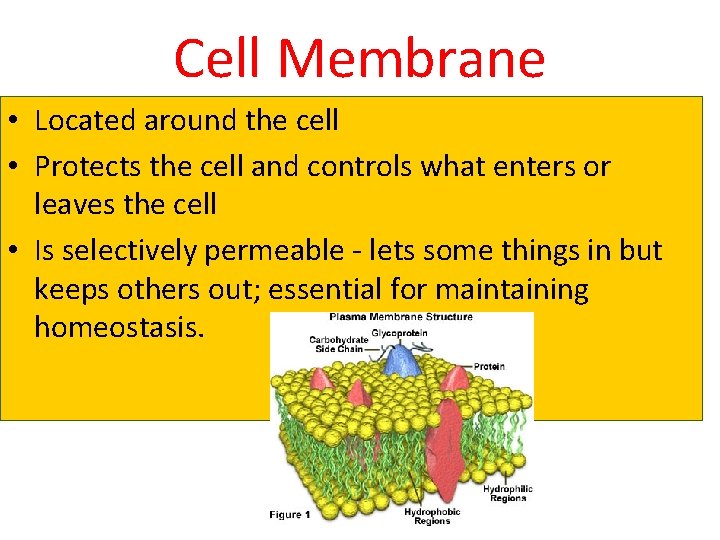 Cell Membrane

• Located around the cell
• Protects the cell and controls what enters or leaves the cell
• Is selectively permeable - lets some things in but keeps others out; essential for maintaining homeostasis.

Plasma Membrane Structure

Carbohydrate Side Chain

Glycoprotein

Protein

Hydrophilic Regions

Hydrophobic Regions

Figure 1